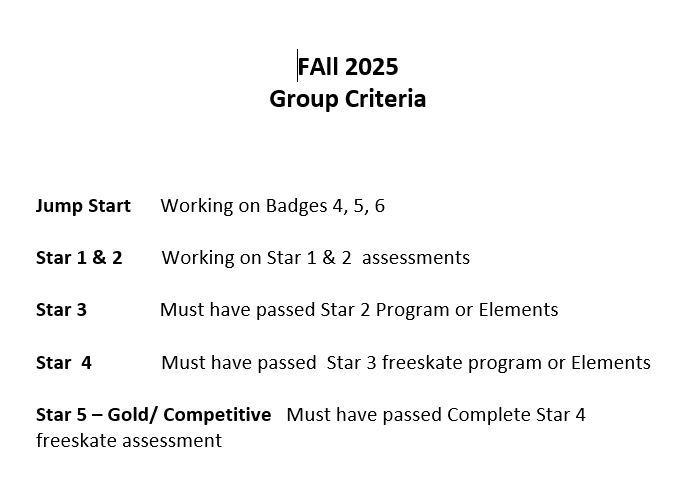 FAll 2025
Group Criteria

Jump Start Working on Badges 4, 5, 6

Star 1 & 2 Working on Star 1 & 2 assessments

Star 3 Must have passed Star 2 Program or Elements

Star 4 Must have passed Star 3 freeskate program or Elements

Star 5 – Gold/ Competitive Must have passed Complete Star 4 freeskate assessment